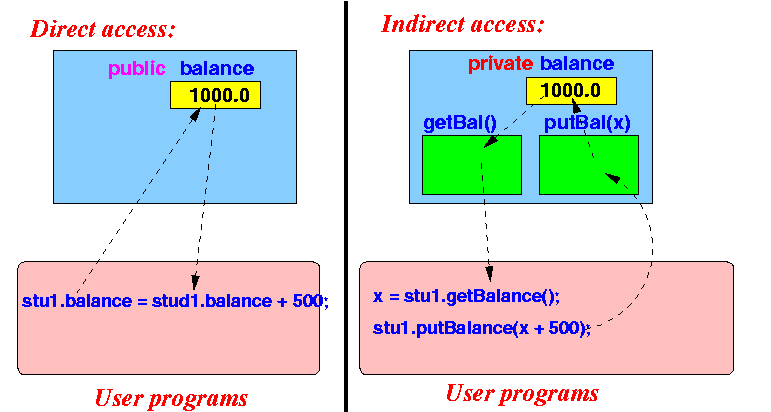 Direct access:

public balance

1000.0

stu1.balance = stud1.balance + 500;

User programs

Indirect access:

private balance

1000.0

getBal()

putBal(x)

x = stu1.getBalance();

stu1.putBalance(x + 500);

User programs